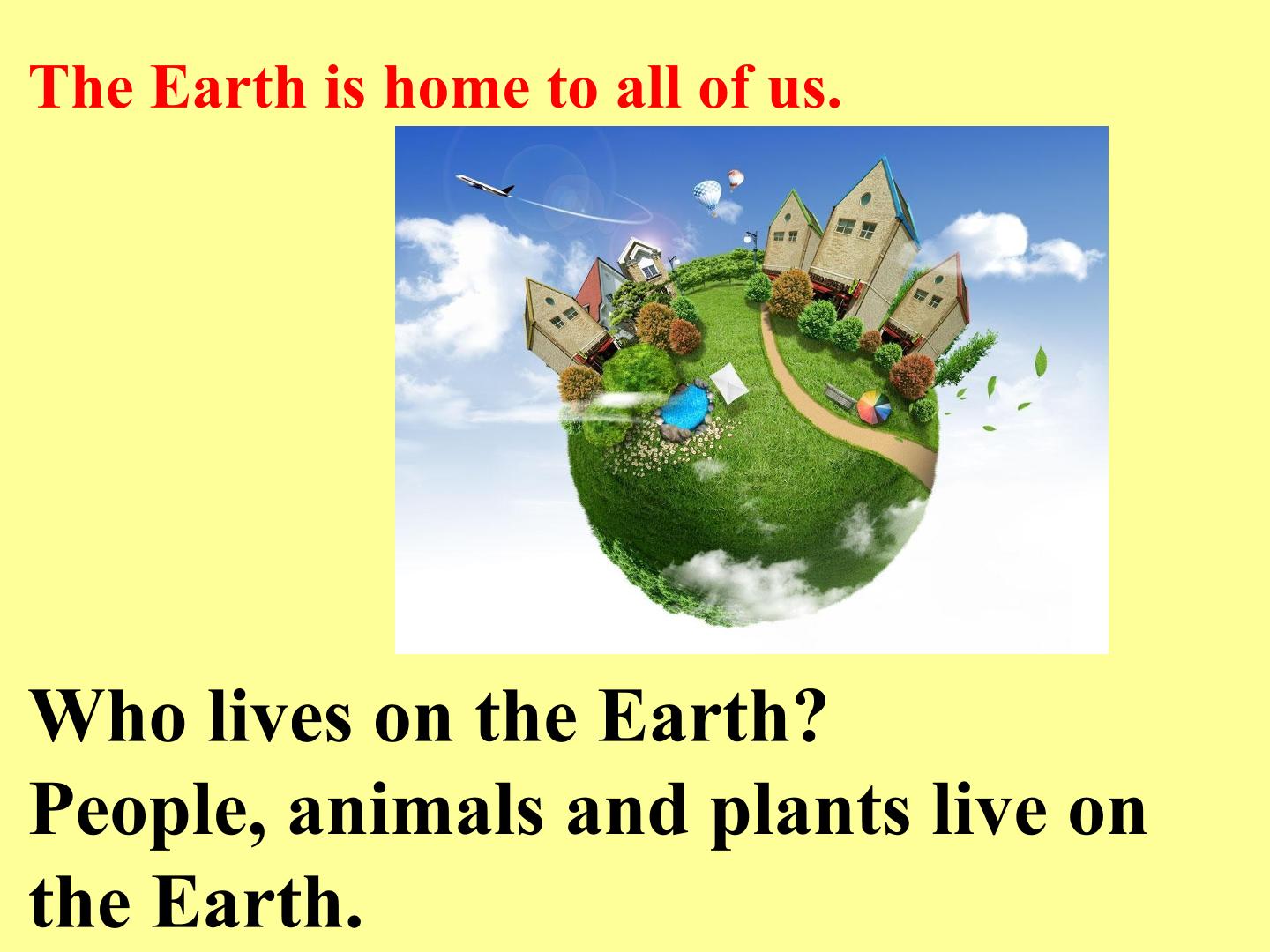 The Earth is home to all of us.

Who lives on the Earth?

People, animals and plants live on the Earth.